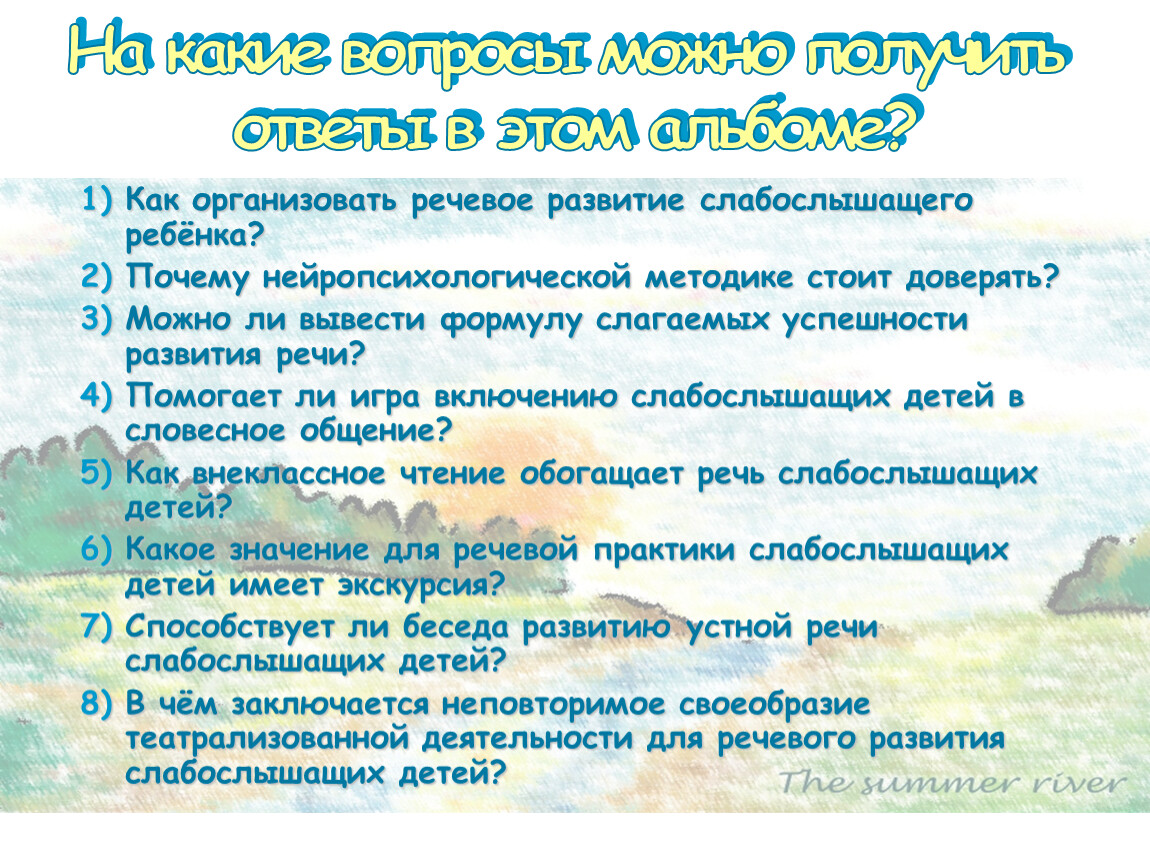 На какие вопросы можно получить ответы в этом альбоме?

1) Как организовать речевое развитие слабослышащего ребёнка?
2) Почему нейропсихологической методике стоит доверять?
3) Можно ли вывести формулу слагаемых успешности развития речи?
4) Помогает ли игра включению слабослышащих детей в словесное общение?
5) Как внеклассное чтение обогащает речь слабослышащих детей?
6) Какое значение для речевой практики слабослышащих детей имеет экскурсия?
7) Способствует ли беседа развитию устной речи слабослышащих детей?
8) В чём заключается неповторимое своеобразие театрализованной деятельности для речевого развития слабослышащих детей?

The summer river